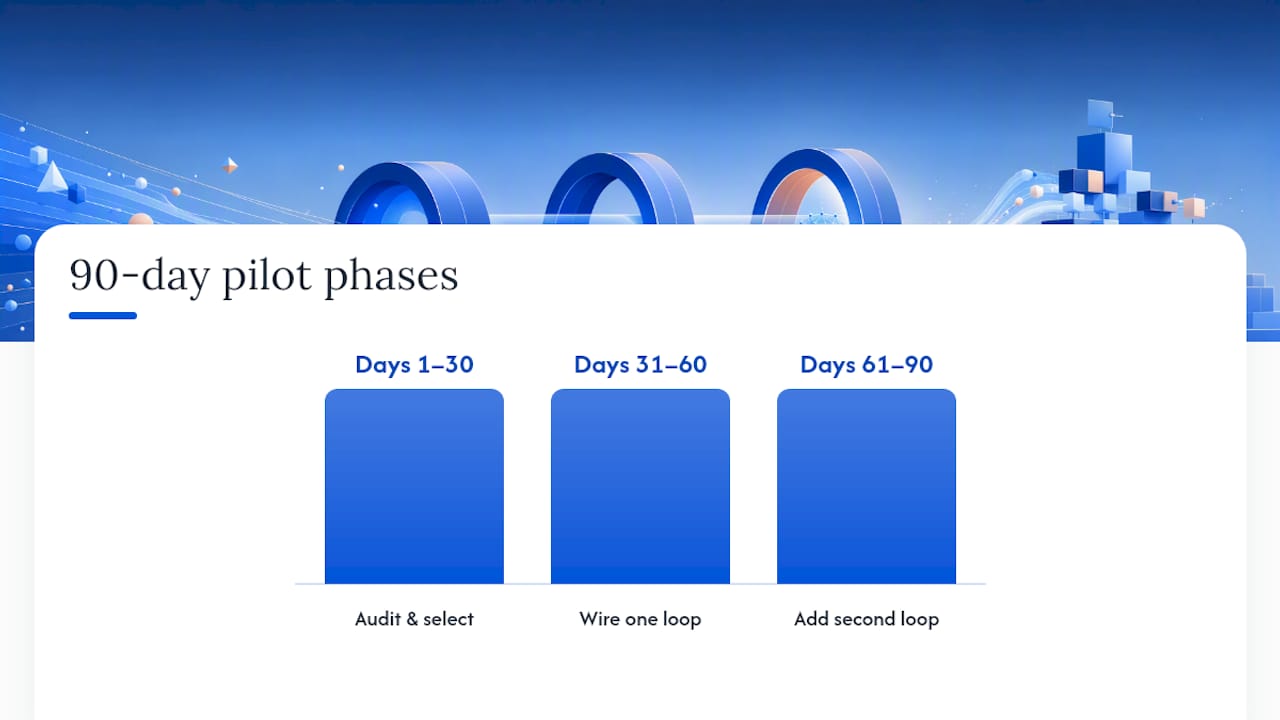 90-day pilot phases

Days 1–30

Days 31–60

Days 61–90

Audit & select

Wire one loop

Add second loop